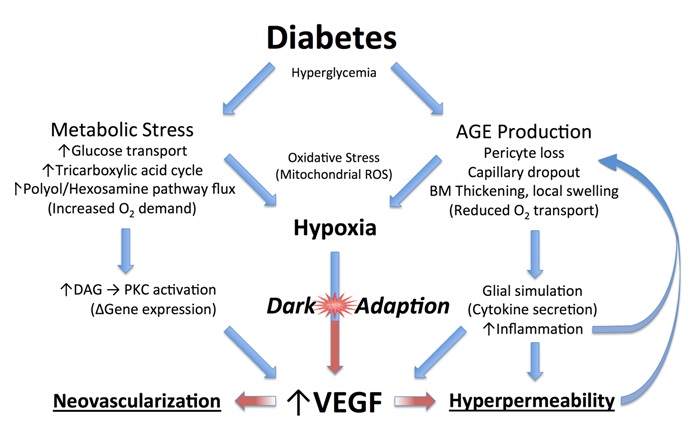 Diabetes

Hyperglycemia

Metabolic Stress
↑Glucose transport
↑Tricarboxylic acid cycle
↑Polyol/Hexosamine pathway flux
(Increased $O_2$ demand)

Oxidative Stress
(Mitochondrial ROS)

AGE Production
Pericyte loss
Capillary dropout
BM Thickening, local swelling
(Reduced $O_2$ transport)

Hypoxia

↑DAG → PKC activation
(ΔGene expression)

Dark Adaption

Glial simulation
(Cytokine secretion)
↑Inflammation

Neovascularization

↑VEGF

Hyperpermeability